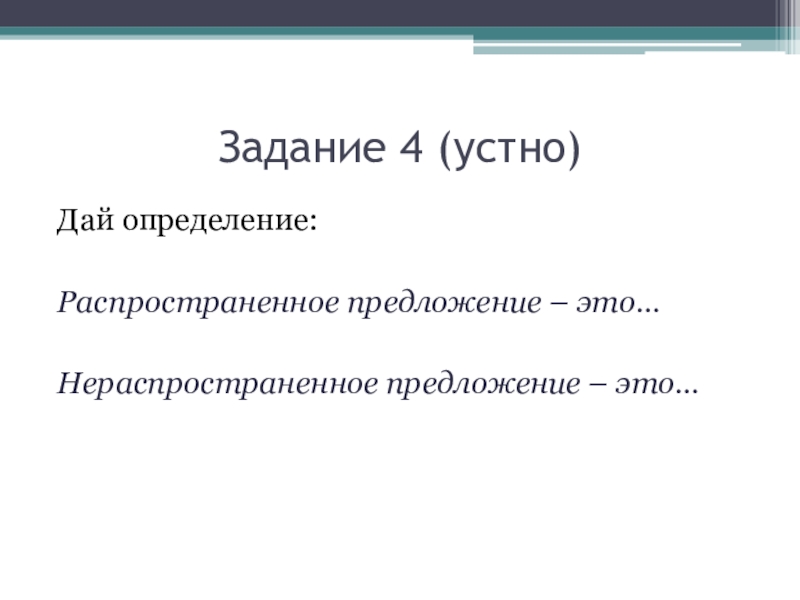 Задание 4 (устно)

Дай определение:

Распространенное предложение – это…

Нераспространенное предложение – это…